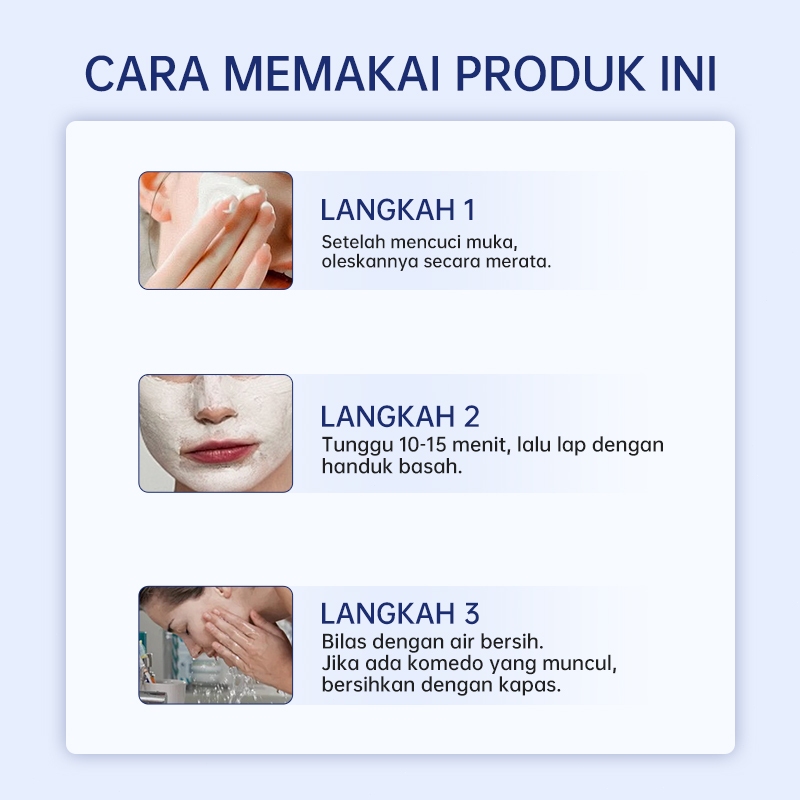 CARA MEMAKAI PRODUK INI

LANGKAH 1
Setelah mencuci muka, oleskannya secara merata.

LANGKAH 2
Tunggu 10-15 menit, lalu lap dengan handuk basah.

LANGKAH 3
Bilas dengan air bersih.
Jika ada komedo yang muncul, bersihkan dengan kapas.